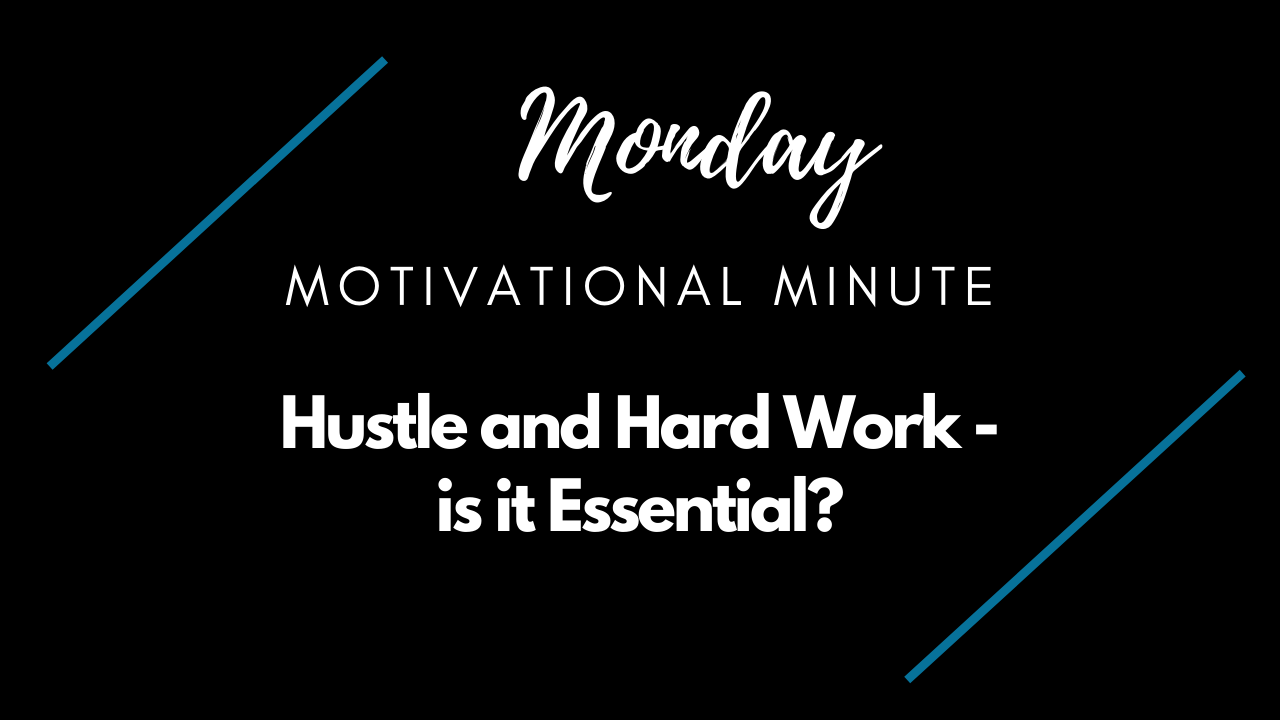 Monday

MOTIVATIONAL MINUTE

Hustle and Hard Work - is it Essential?